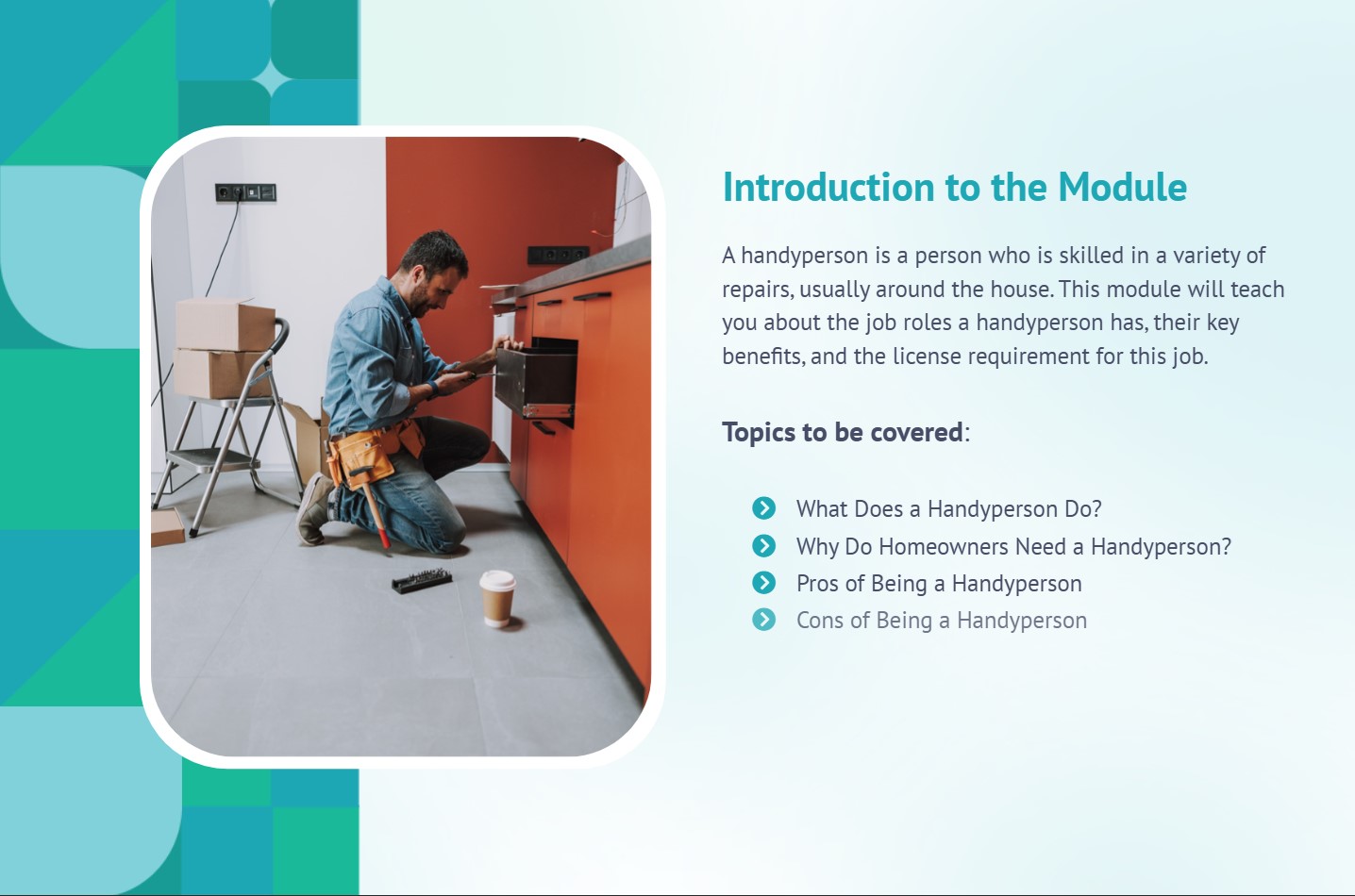 Introduction to the Module

A handyperson is a person who is skilled in a variety of repairs, usually around the house. This module will teach you about the job roles a handyperson has, their key benefits, and the license requirement for this job.

Topics to be covered:

What Does a Handyperson Do?
Why Do Homeowners Need a Handyperson?
Pros of Being a Handyperson
Cons of Being a Handyperson